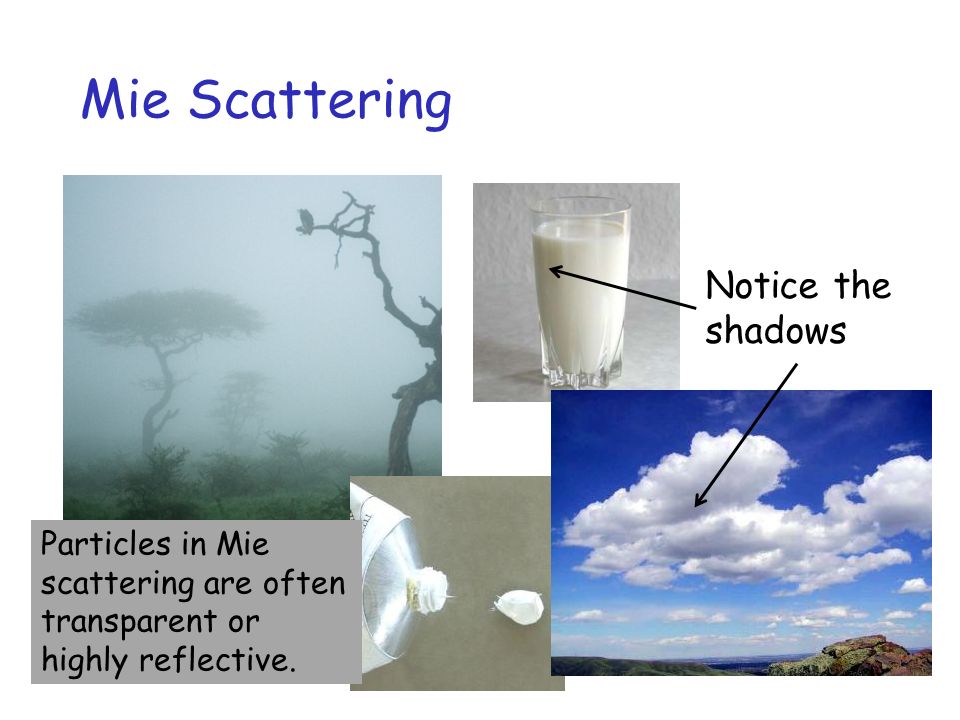 Mie Scattering

Notice the shadows

Particles in Mie scattering are often transparent or highly reflective.